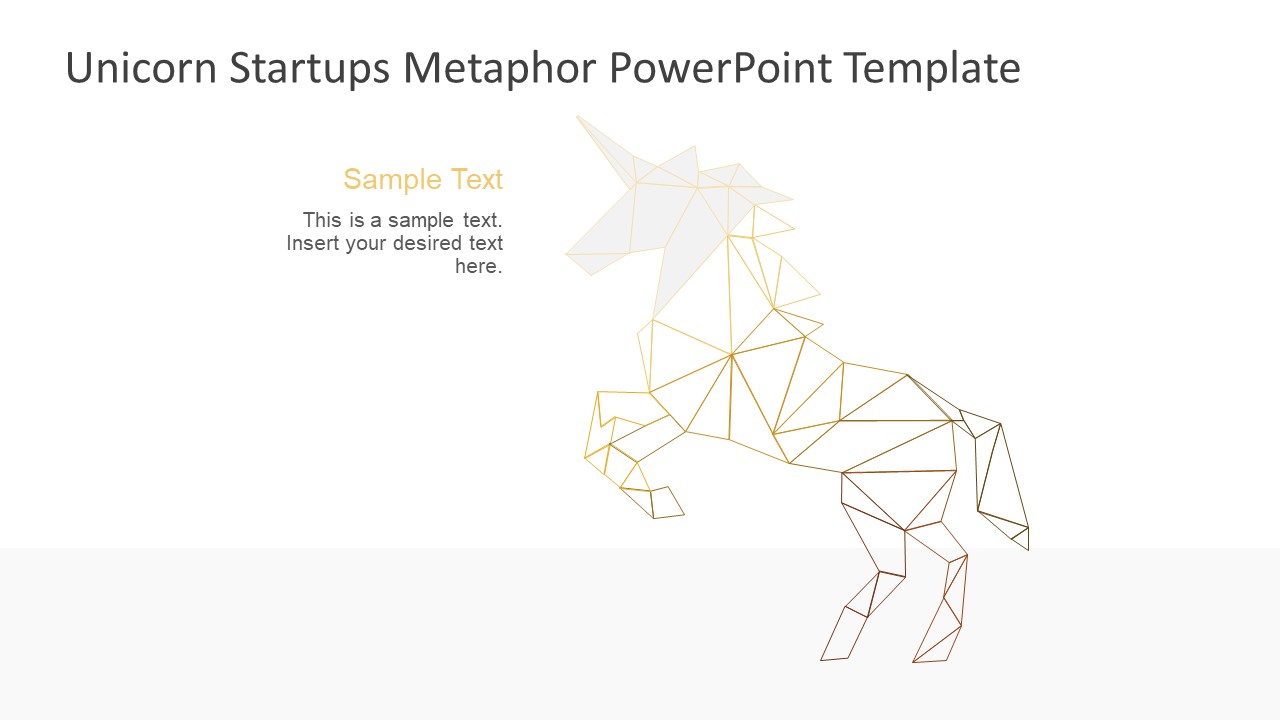 Unicorn Startups Metaphor PowerPoint Template

Sample Text

This is a sample text. Insert your desired text here.